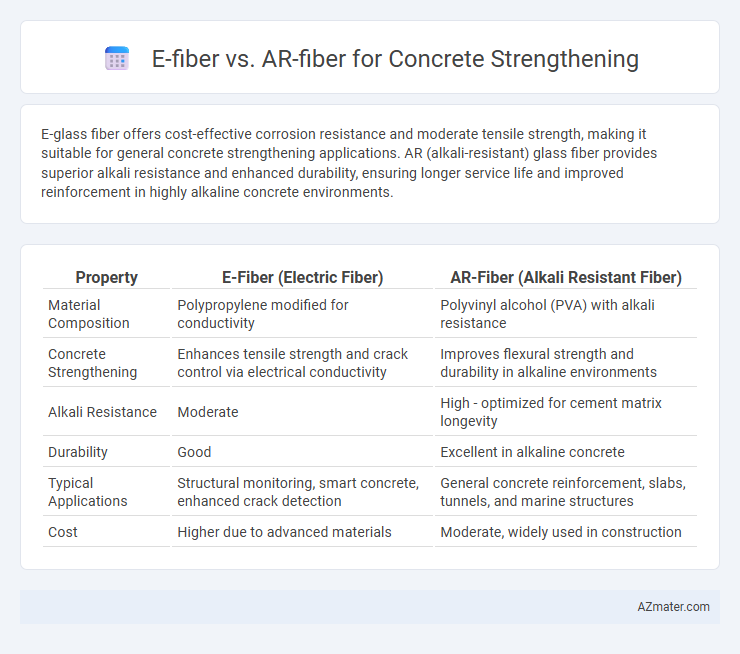 E-fiber vs. AR-fiber for Concrete Strengthening

E-glass fiber offers cost-effective corrosion resistance and moderate tensile strength, making it suitable for general concrete strengthening applications. AR (alkali-resistant) glass fiber provides superior alkali resistance and enhanced durability, ensuring longer service life and improved reinforcement in highly alkaline concrete environments.

| Property | E-Fiber (Electric Fiber) | AR-Fiber (Alkali Resistant Fiber) |
|---|---|---|
| Material Composition | Polypropylene modified for conductivity | Polyvinyl alcohol (PVA) with alkali resistance |
| Concrete Strengthening | Enhances tensile strength and crack control via electrical conductivity | Improves flexural strength and durability in alkaline environments |
| Alkali Resistance | Moderate | High - optimized for cement matrix longevity |
| Durability | Good | Excellent in alkaline concrete |
| Typical Applications | Structural monitoring, smart concrete, enhanced crack detection | General concrete reinforcement, slabs, tunnels, and marine structures |
| Cost | Higher due to advanced materials | Moderate, widely used in construction |

AZmater.com